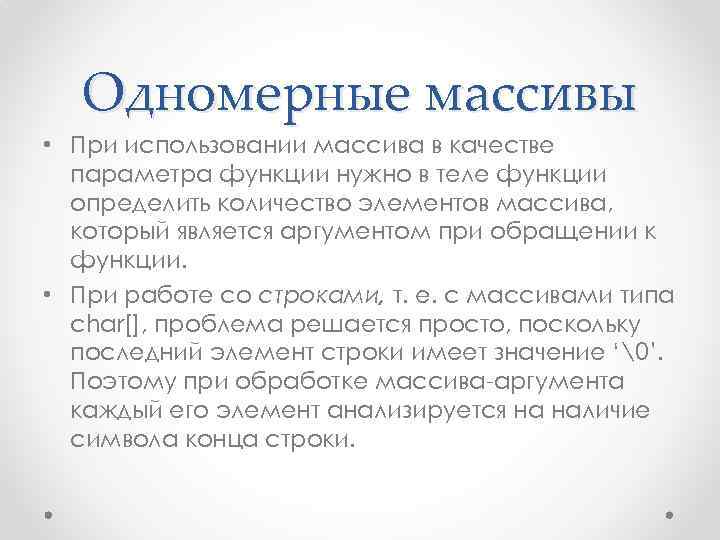 Одномерные массивы

• При использовании массива в качестве параметра функции нужно в теле функции определить количество элементов массива, который является аргументом при обращении к функции.

• При работе со строками, т. е. с массивами типа char[], проблема решается просто, поскольку последний элемент строки имеет значение '\0'. Поэтому при обработке массива-аргумента каждый его элемент анализируется на наличие символа конца строки.